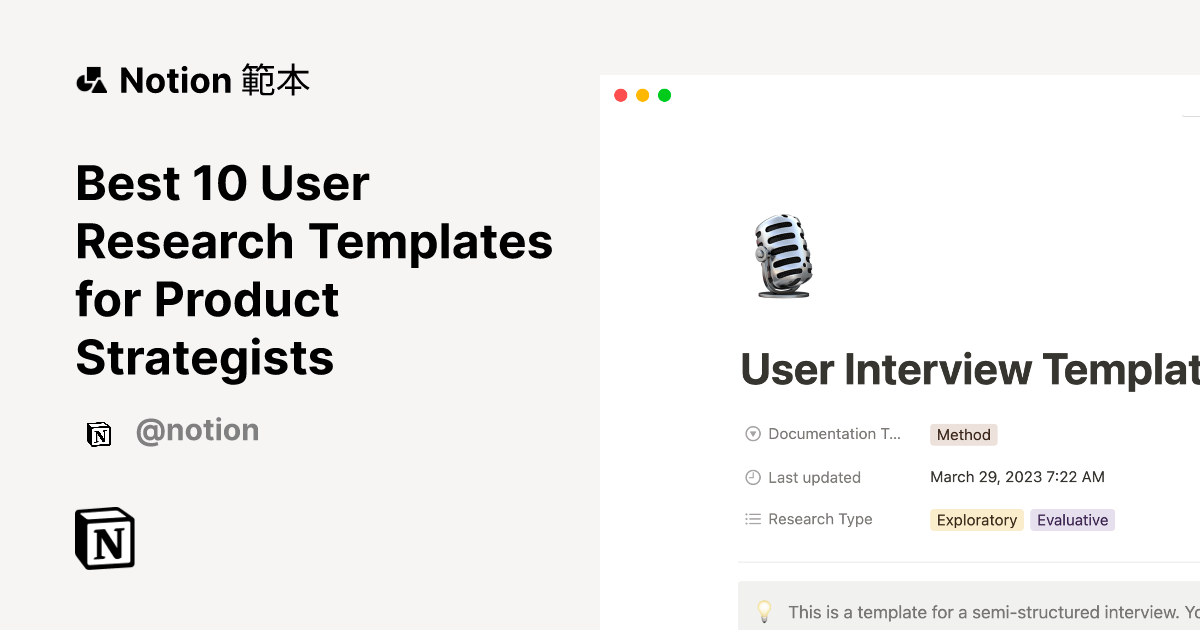 Notion 範本

Best 10 User Research Templates for Product Strategists

@notion

User Interview Templat

Documentation T... Method

Last updated March 29, 2023 7:22 AM

Research Type Exploratory Evaluative

This is a template for a semi-structured interview. Yo